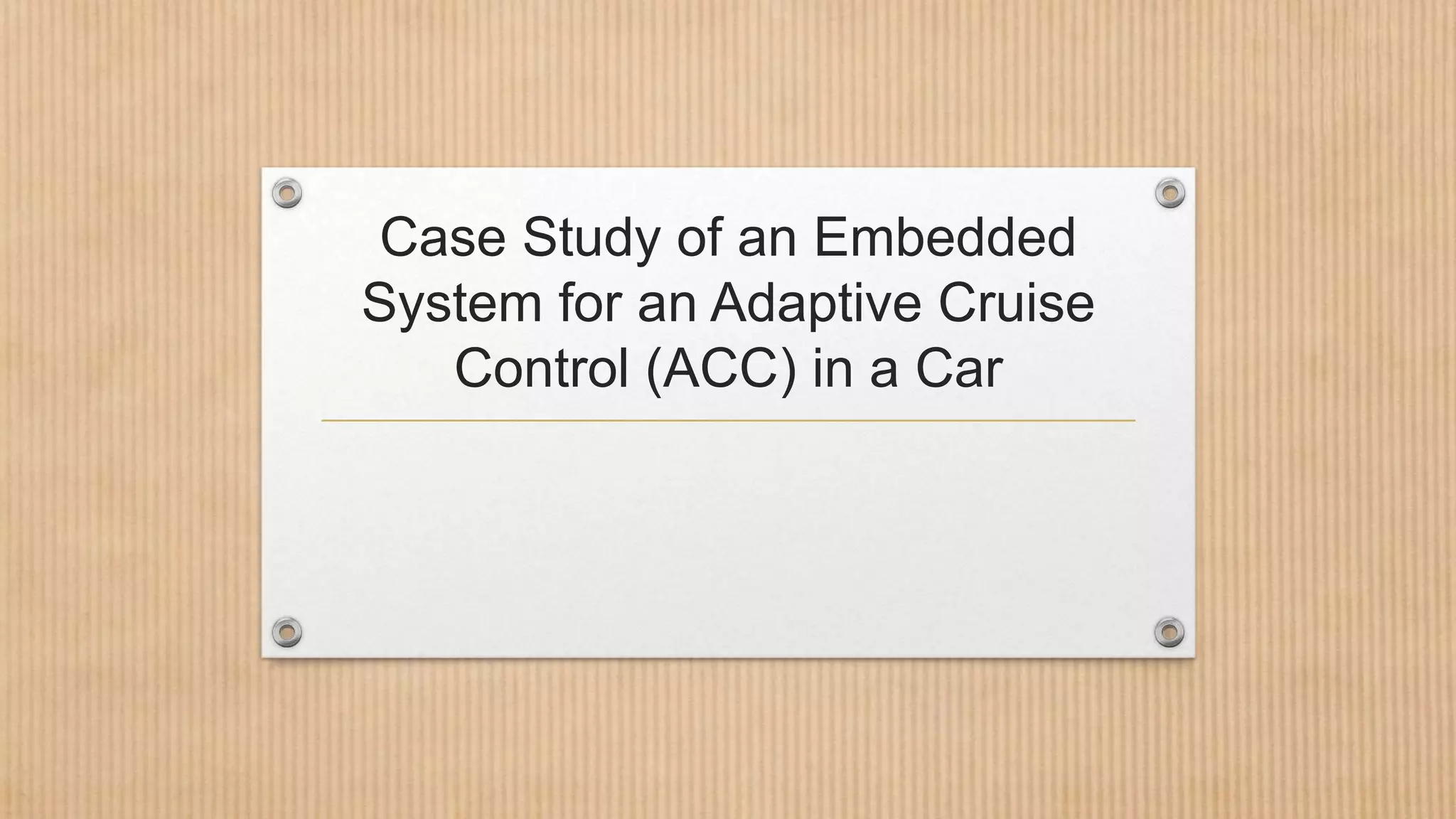 Case Study of an Embedded System for an Adaptive Cruise Control (ACC) in a Car